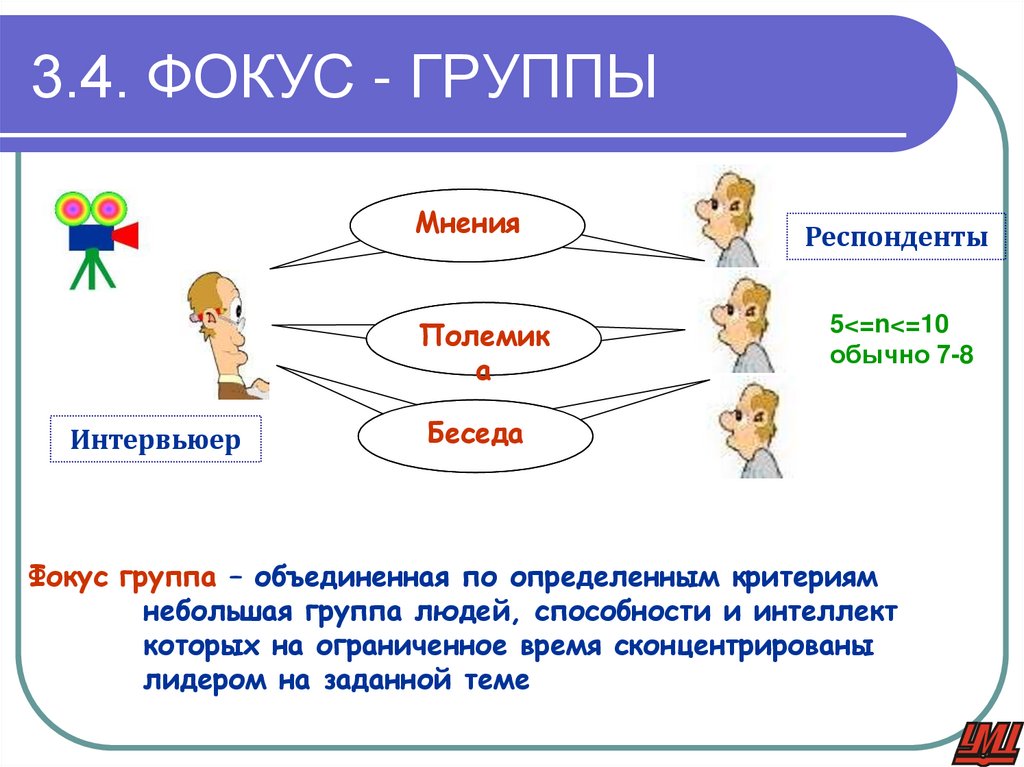 3.4. ФОКУС - ГРУППЫ

Мнения

Респонденты

Полемика

5<=n<=10
обычно 7-8

Интервьюер

Беседа

Фокус группа – объединенная по определенным критериям небольшая группа людей, способности и интеллект которых на ограниченное время сконцентрированы лидером на заданной теме

УЦ